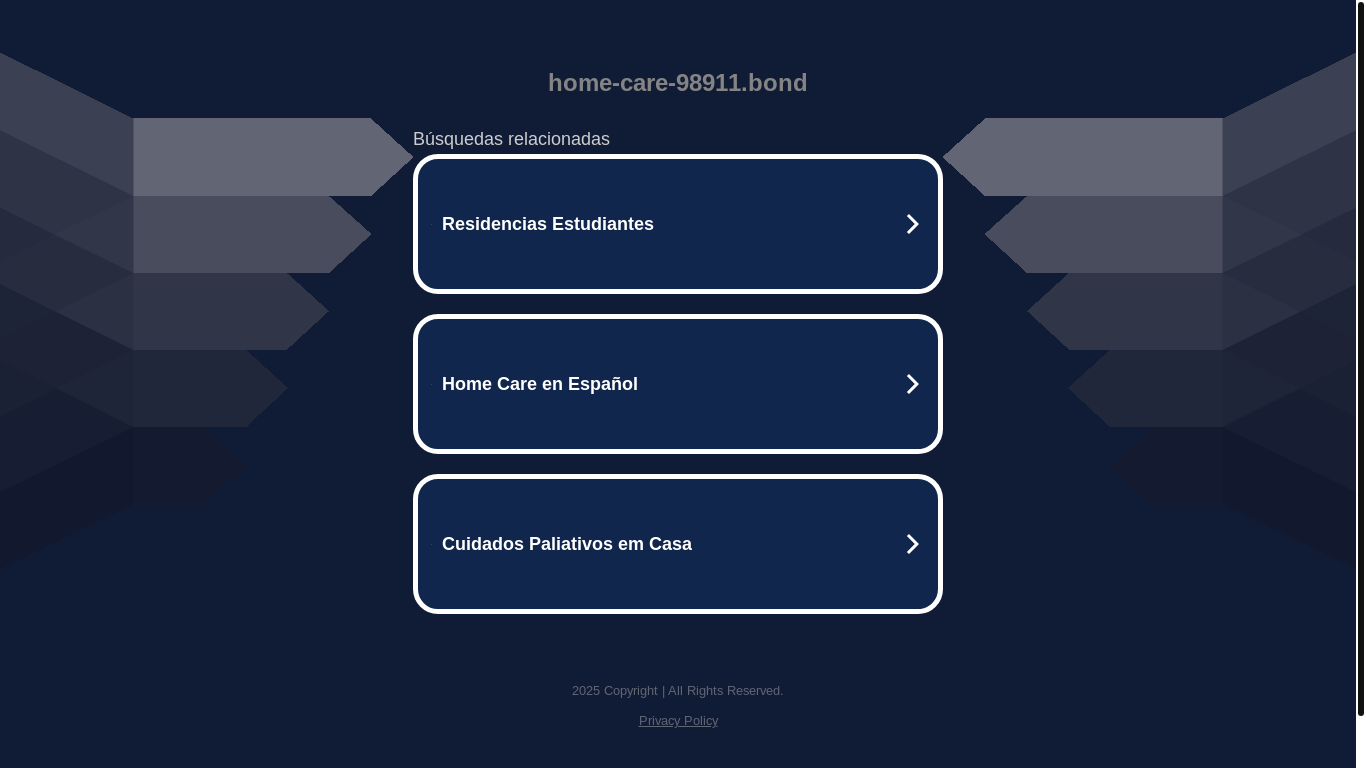 home-care-98911.bond

Búsquedas relacionadas

Residencias Estudiantes

Home Care en Español

Cuidados Paliativos em Casa

2025 Copyright | All Rights Reserved.

Privacy Policy